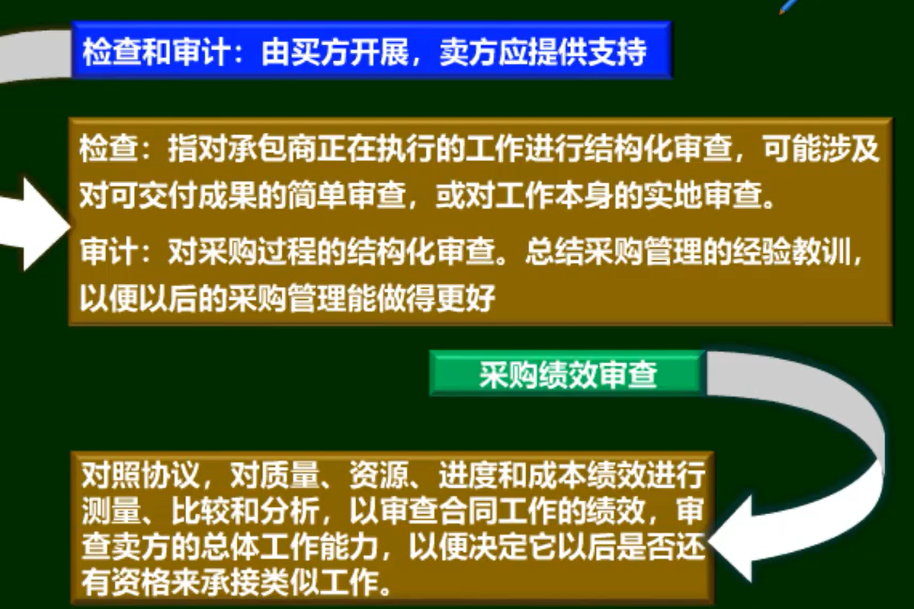 检查和审计：由买方开展，卖方应提供支持

检查：指对承包商正在执行的工作进行结构化审查，可能涉及对可交付成果的简单审查，或对工作本身的实地审查。

审计：对采购过程的结构化审查。总结采购管理的经验教训，以便以后的采购管理能做得更好

采购绩效审查

对照协议，对质量、资源、进度和成本绩效进行测量、比较和分析，以审查合同工作的绩效，审查卖方的总体工作能力，以便决定它以后是否还有资格来承接类似工作。